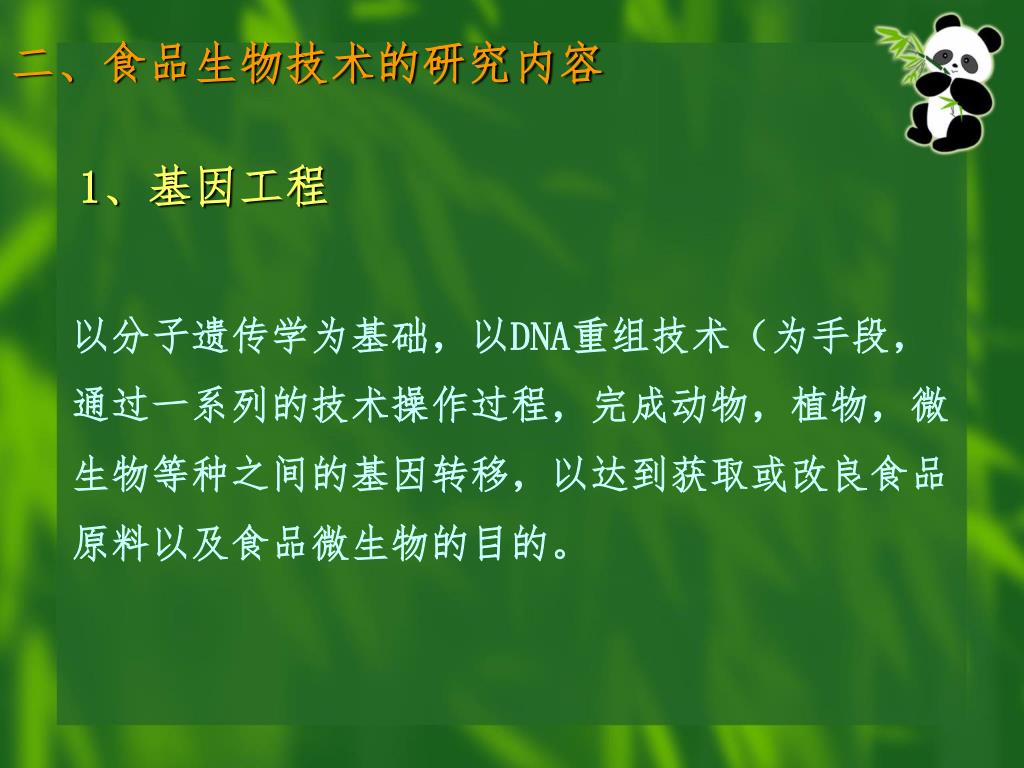 二、食品生物技术的研究内容

1、基因工程

以分子遗传学为基础，以DNA重组技术（为手段，通过一系列的技术操作过程，完成动物，植物，微生物等种之间的基因转移，以达到获取或改良食品原料以及食品微生物的目的。